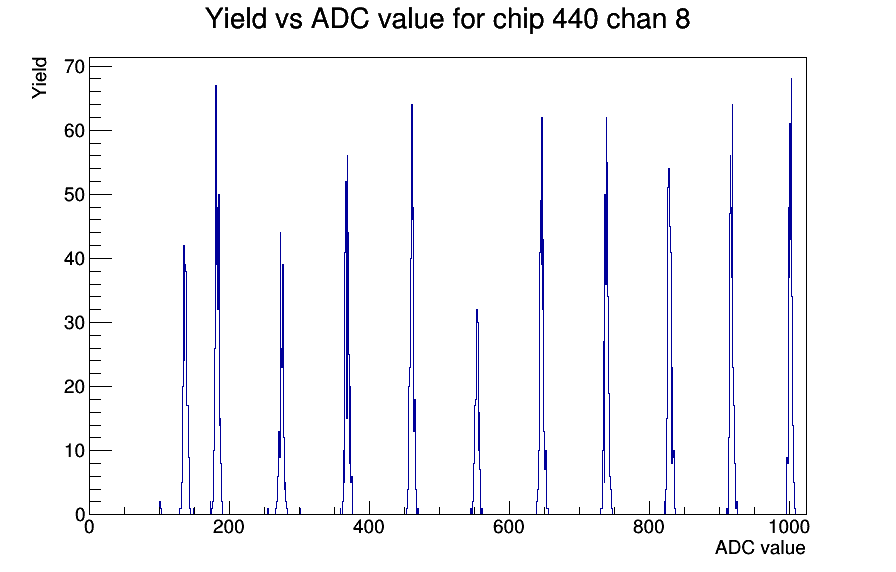 Yield vs ADC value for chip 440 chan 8

Yield

70
60
50
40
30
20
10
0

0
200
400
600
800
1000

ADC value